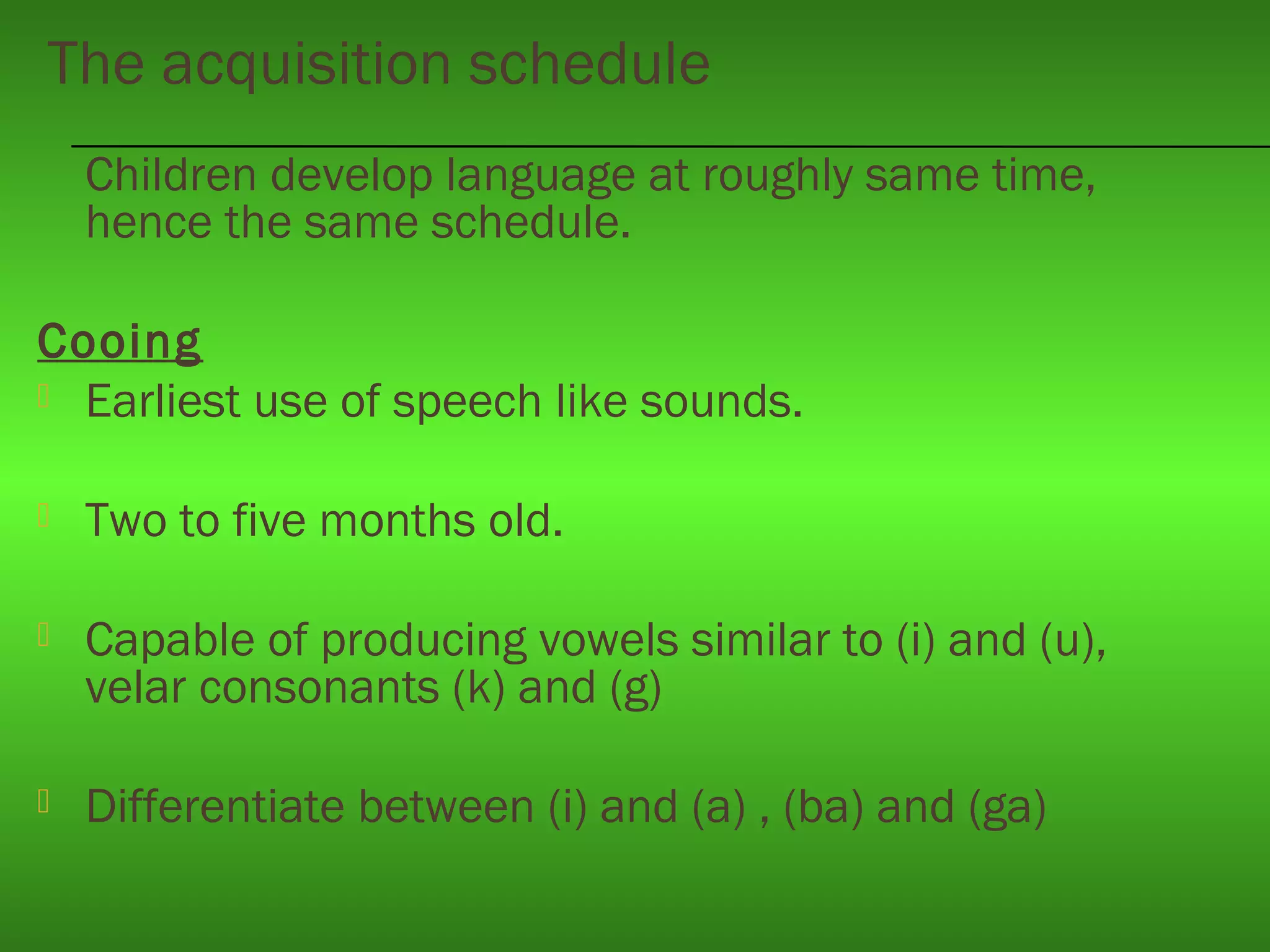 The acquisition schedule

Children develop language at roughly same time, hence the same schedule.

Cooing

Earliest use of speech like sounds.

Two to five months old.

Capable of producing vowels similar to (i) and (u), velar consonants (k) and (g)

Differentiate between (i) and (a) , (ba) and (ga)